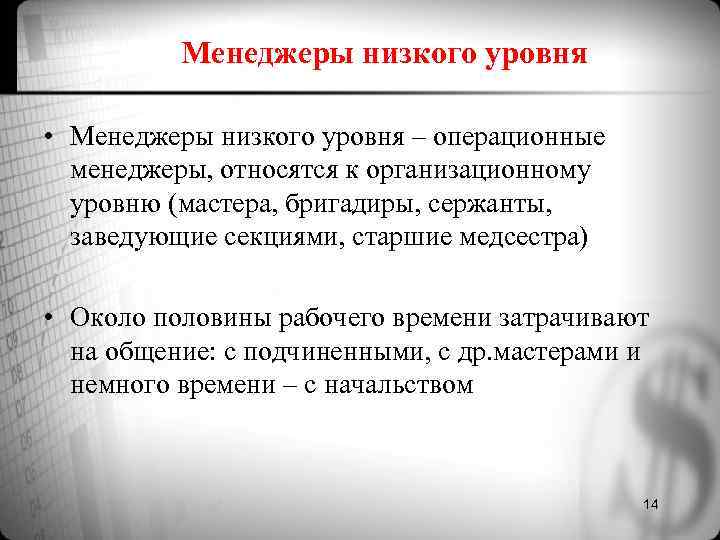 Менеджеры низкого уровня

• Менеджеры низкого уровня – операционные менеджеры, относятся к организационному уровню (мастера, бригадиры, сержанты, заведующие секциями, старшие медсестра)

• Около половины рабочего времени затрачивают на общение: с подчиненными, с др.мастерами и немного времени – с начальством

14